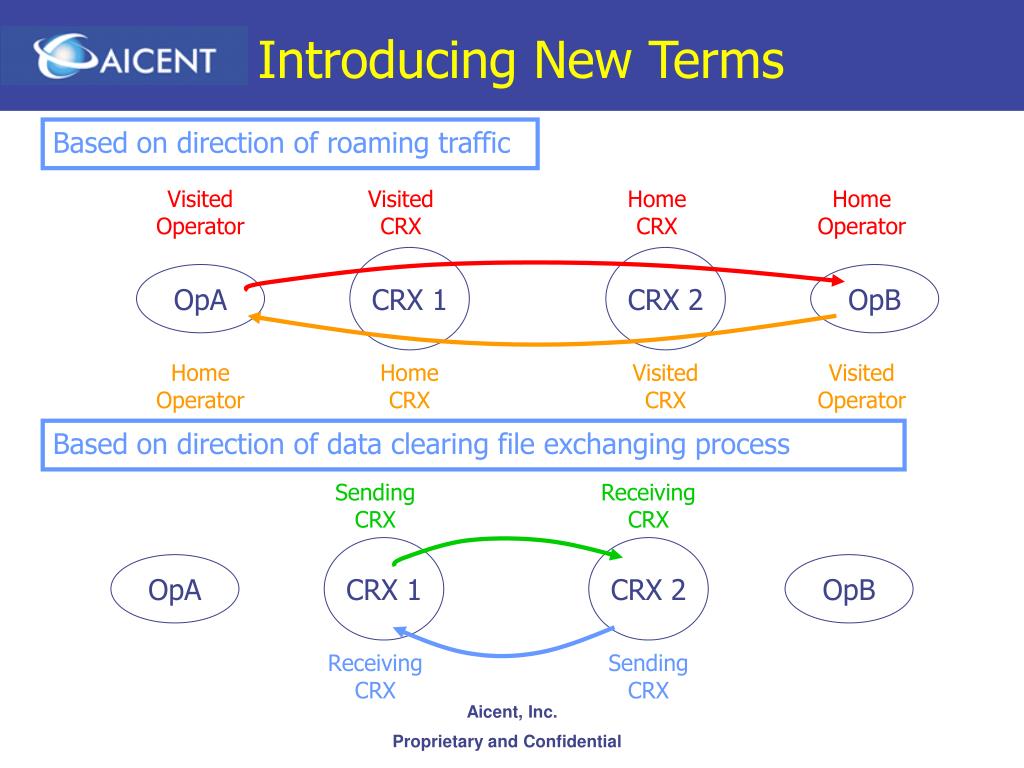 AICENT

Introducing New Terms

Based on direction of roaming traffic

Visited Operator

Visited CRX

Home CRX

Home Operator

OpA

CRX 1

CRX 2

OpB

Home Operator

Home CRX

Visited CRX

Visited Operator

Based on direction of data clearing file exchanging process

Sending CRX

Receiving CRX

OpA

CRX 1

CRX 2

OpB

Receiving CRX

Sending CRX

Aicent, Inc.

Proprietary and Confidential